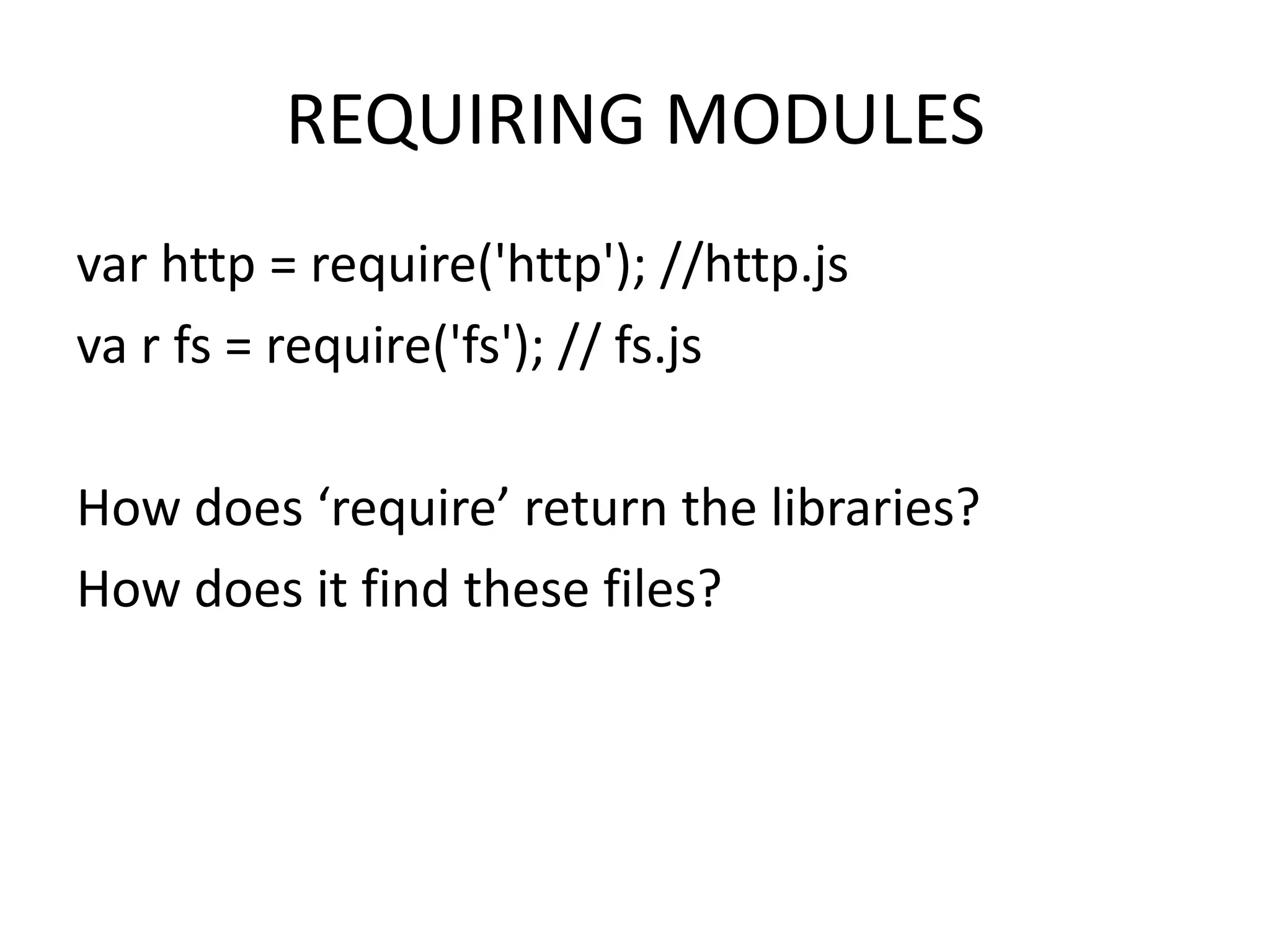 REQUIRING MODULES

var http = require('http'); //http.js
va r fs = require('fs'); // fs.js

How does ‘require’ return the libraries?
How does it find these files?